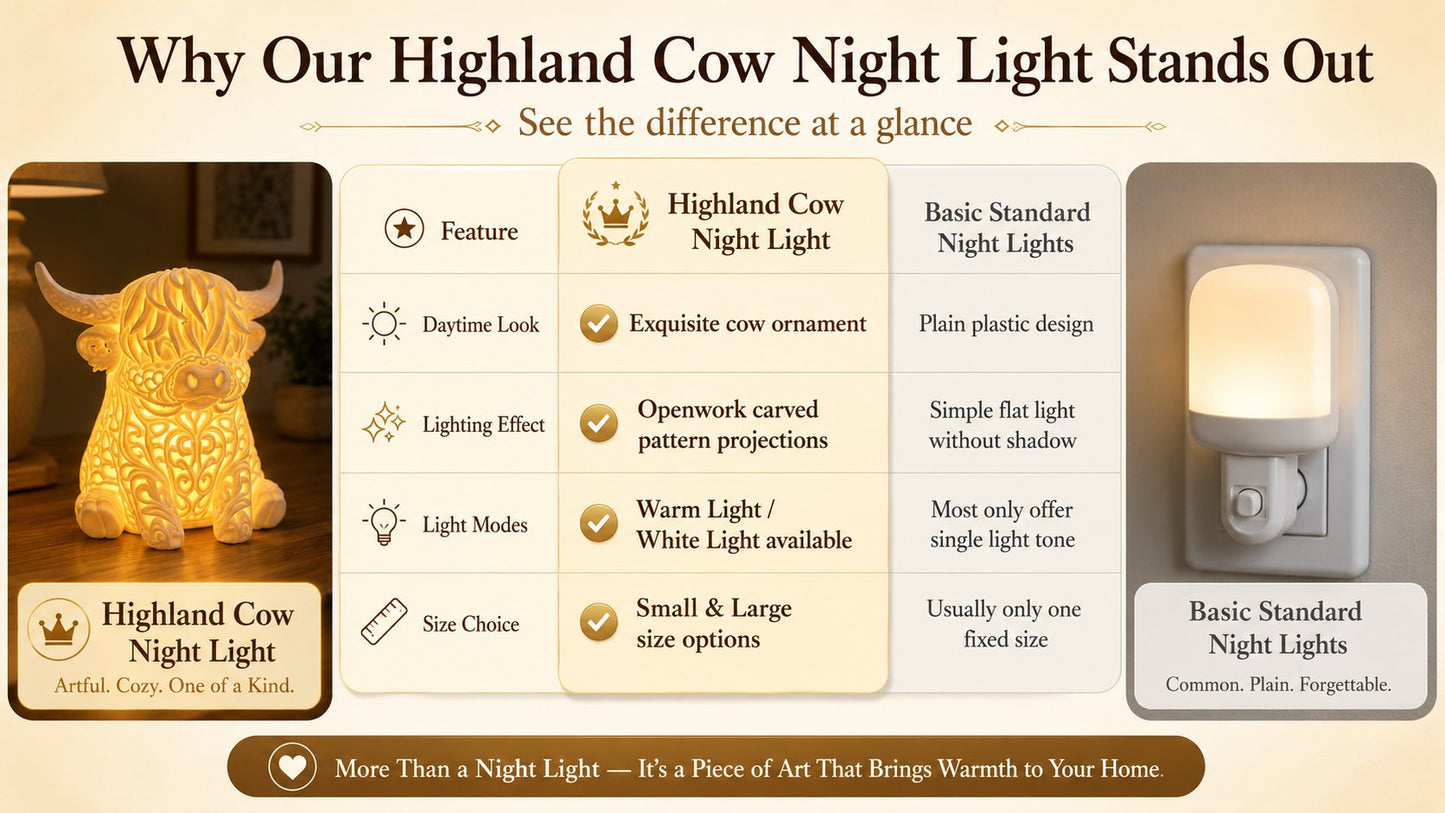 Why Our Highland Cow Night Light Stands Out

See the difference at a glance

Highland Cow Night Light

Artful. Cozy. One of a Kind.

| Feature | Highland Cow Night Light | Basic Standard Night Lights |
|---|---|---|
| Daytime Look | Exquisite cow ornament | Plain plastic design |
| Lighting Effect | Openwork carved pattern projections | Simple flat light without shadow |
| Light Modes | Warm Light / White Light available | Most only offer single light tone |
| Size Choice | Small & Large size options | Usually only one fixed size |

Basic Standard Night Lights

Common. Plain. Forgettable.

More Than a Night Light — It's a Piece of Art That Brings Warmth to Your Home.